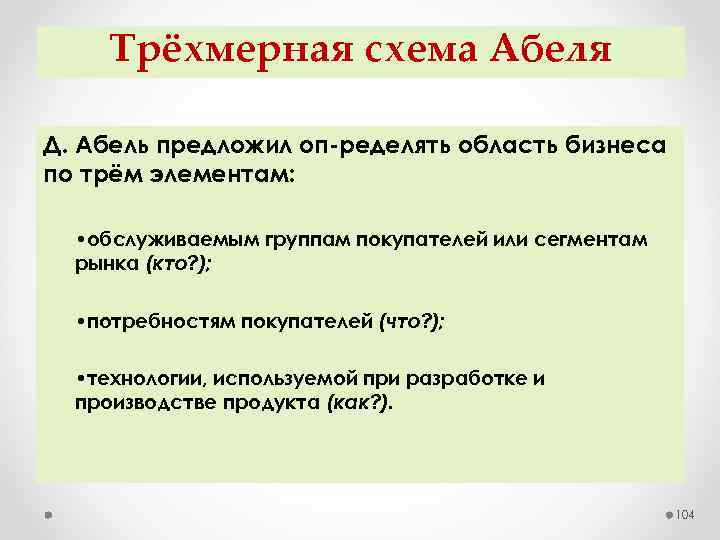 Трёхмерная схема Абеля

Д. Абель предложил оп-ределять область бизнеса по трём элементам:

•обслуживаемым группам покупателей или сегментам рынка (кто?);

•потребностям покупателей (что?);

•технологии, используемой при разработке и производстве продукта (как?).

104